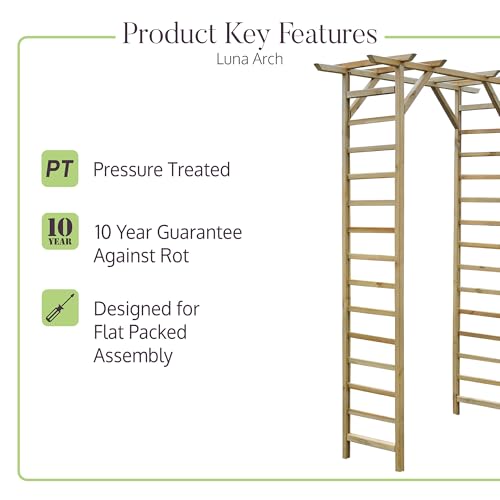 Product Key Features
Luna Arch

PT Pressure Treated

10 YEAR 10 Year Guarantee Against Rot

Designed for Flat Packed Assembly